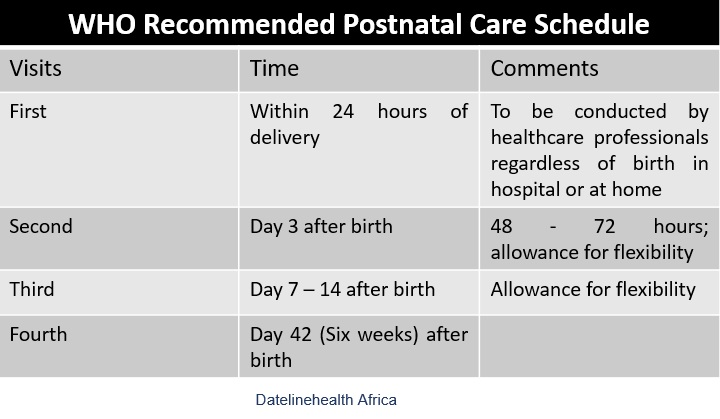 WHO Recommended Postnatal Care Schedule

| Visits | Time | Comments |
|---|---|---|
| First | Within 24 hours of delivery | To be conducted by healthcare professionals regardless of birth in hospital or at home |
| Second | Day 3 after birth | 48 - 72 hours; allowance for flexibility |
| Third | Day 7 – 14 after birth | Allowance for flexibility |
| Fourth | Day 42 (Six weeks) after birth | |

Datelinehealth Africa